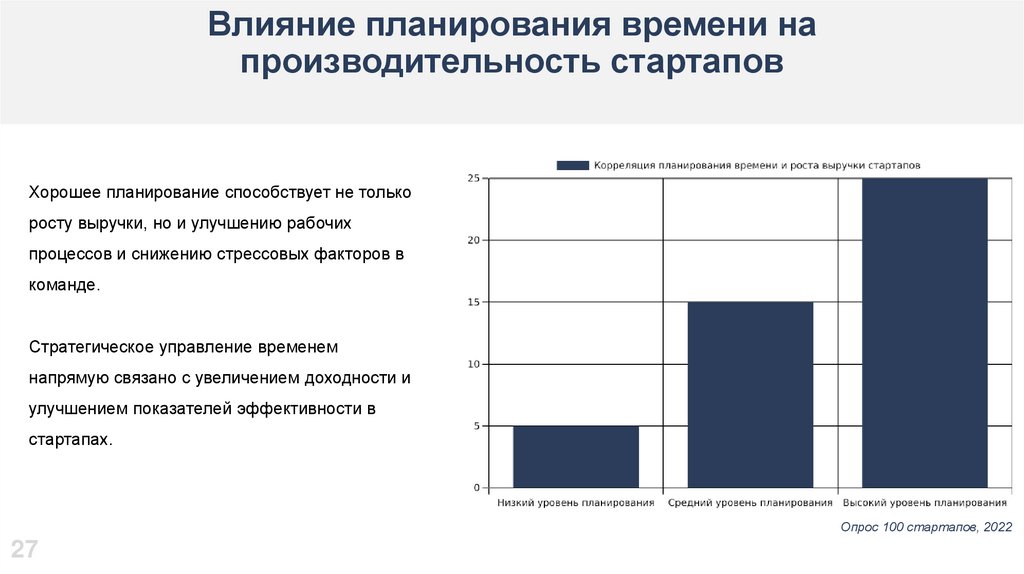 Влияние планирования времени на производительность стартапов

Хорошее планирование способствует не только росту выручки, но и улучшению рабочих процессов и снижению стрессовых факторов в команде.

Стратегическое управление временем напрямую связано с увеличением доходности и улучшением показателей эффективности в стартапах.

Корреляция планирования времени и роста выручки стартапов

25
20
15
10
5
0

Низкий уровень планирования
Средний уровень планирования
Высокий уровень планирования

Опрос 100 стартапов, 2022

27